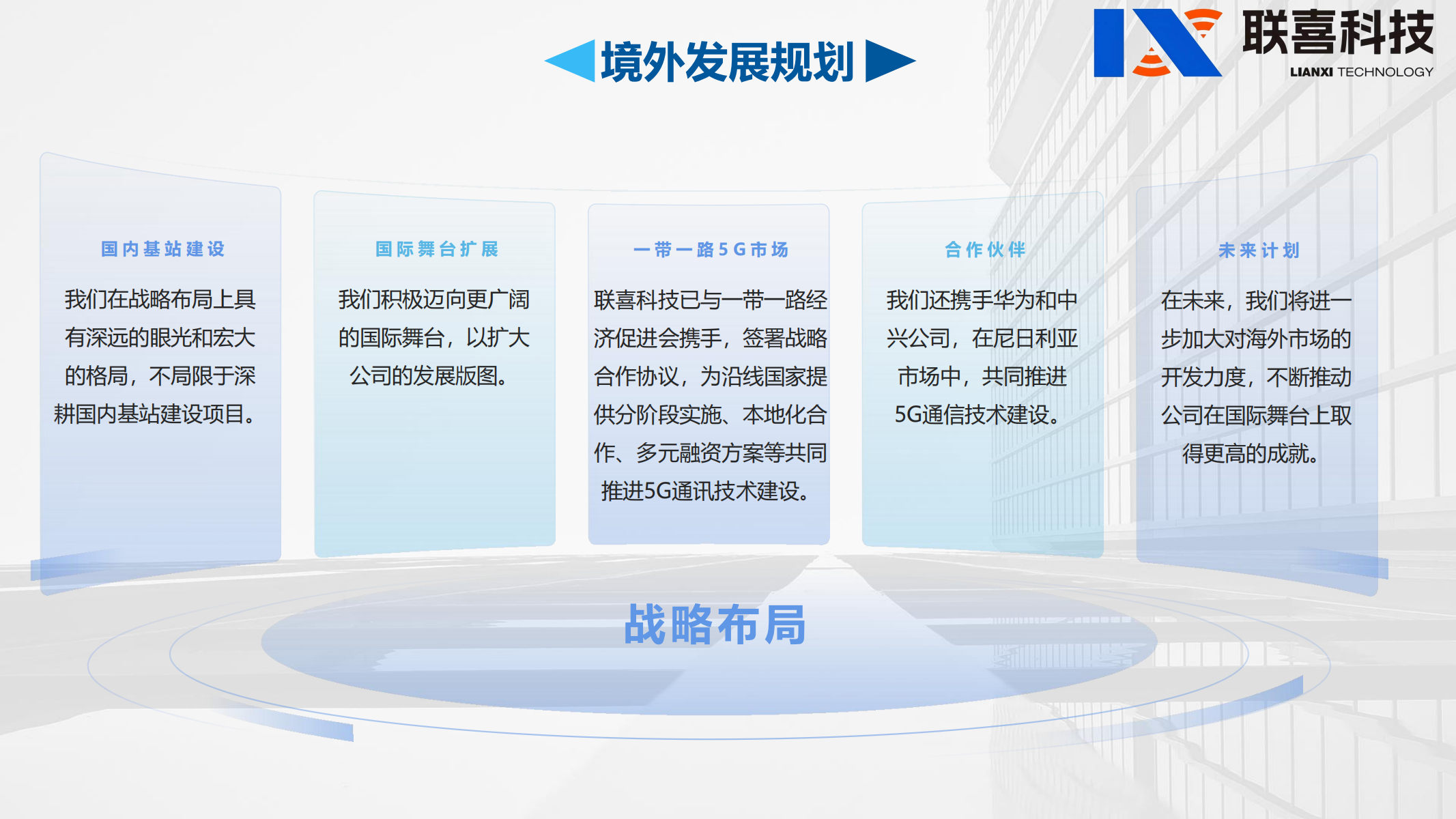 境外发展规划

联喜科技
LIANXI TECHNOLOGY

国内基站建设

我们在战略布局上具有深远的眼光和宏大的格局，不局限于深耕国内基站建设项目。

国际舞台扩展

我们积极迈向更广阔的国际舞台，以扩大公司的发展版图。

一带一路5G市场

联喜科技已与一带一路经济促进会携手，签署战略合作协议，为沿线国家提供分阶段实施、本地化合作、多元融资方案等共同推进5G通讯技术建设。

合作伙伴

我们还携手华为和中兴公司，在尼日利亚市场中，共同推进5G通信技术建设。

未来计划

在未来，我们将进一步加大对海外市场的开发力度，不断推动公司在国际舞台上取得更高的成就。

战略布局